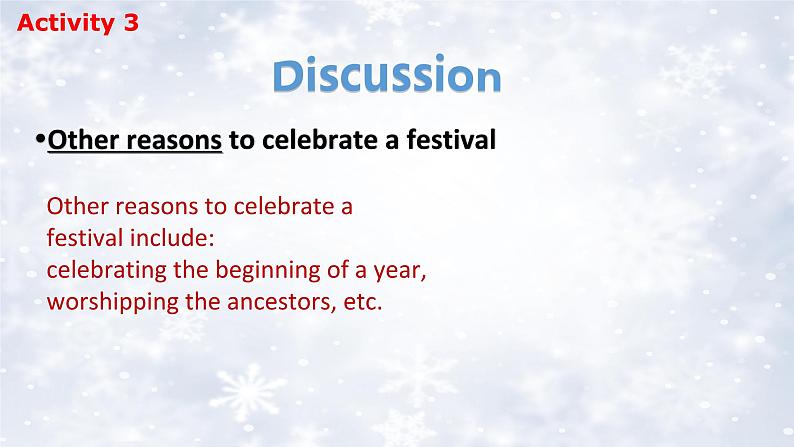 Activity 3

Discussion

•Other reasons to celebrate a festival

Other reasons to celebrate a festival include:
celebrating the beginning of a year,
worshipping the ancestors, etc.